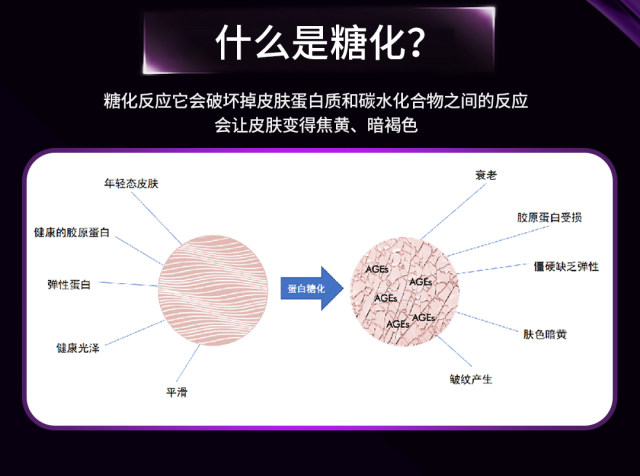 什么是糖化?

糖化反应它会破坏掉皮肤蛋白质和碳水化合物之间的反应
会让皮肤变得焦黄、暗褐色

年轻态皮肤

健康的胶原蛋白

弹性蛋白

健康光泽

平滑

蛋白糖化

AGEs
AGEs
AGEs
AGEs
AGEs

衰老

胶原蛋白受损

僵硬缺乏弹性

肤色暗黄

皱纹产生